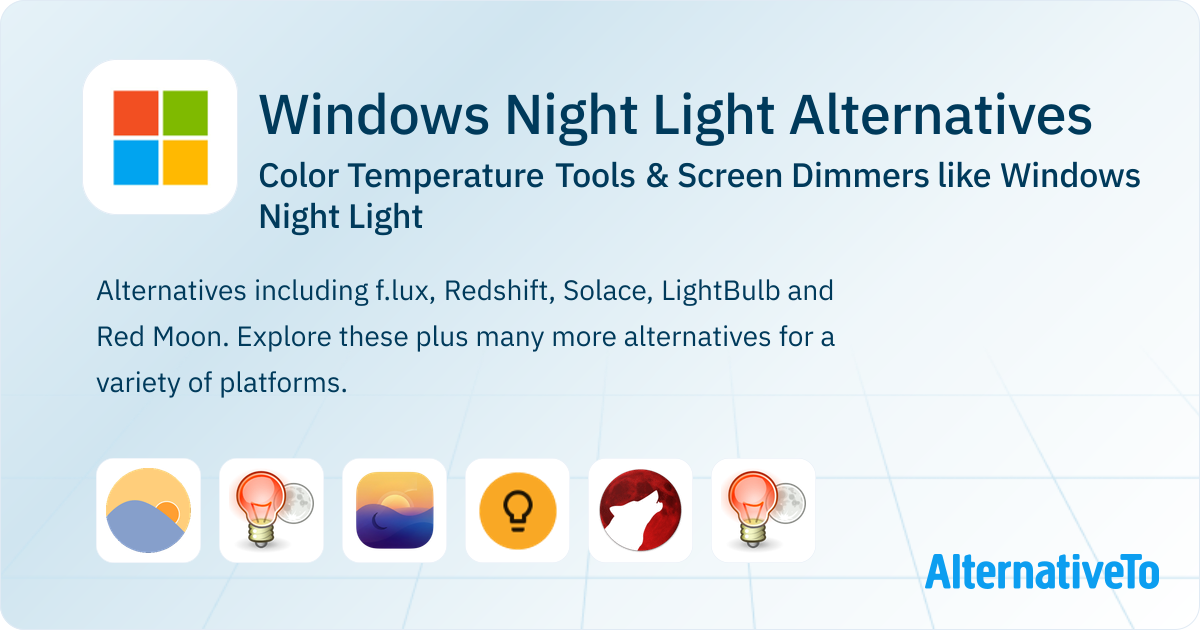 Windows Night Light Alternatives

Color Temperature Tools & Screen Dimmers like Windows Night Light

Alternatives including f.lux, Redshift, Solace, LightBulb and Red Moon. Explore these plus many more alternatives for a variety of platforms.

AlternativeTo